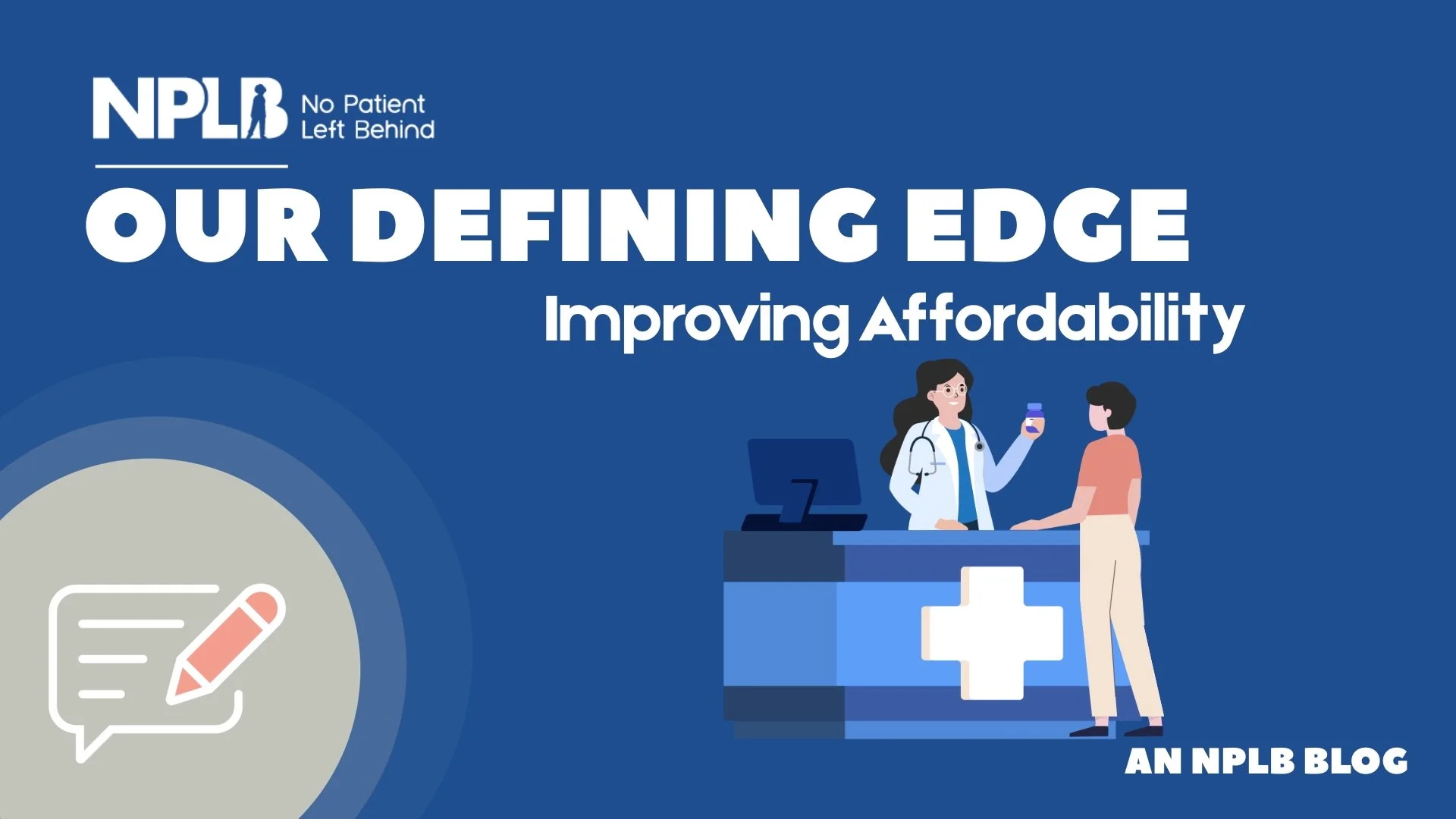 NPLB No Patient Left Behind

OUR DEFINING EDGE

Improving Affordability

AN NPLB BLOG